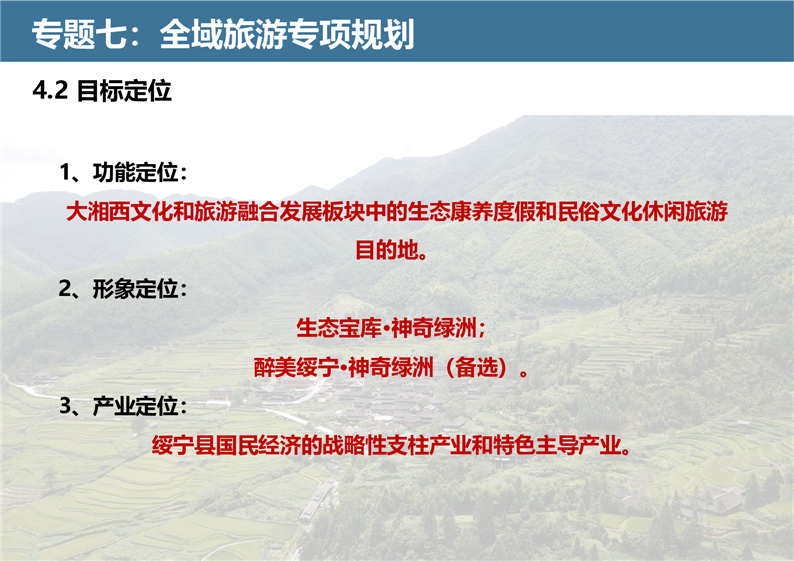 专题七：全域旅游专项规划

4.2 目标定位

1、功能定位：

大湘西文化和旅游融合发展板块中的生态康养度假和民俗文化休闲旅游目的地。

2、形象定位：

生态宝库•神奇绿洲；

醉美绥宁•神奇绿洲（备选）。

3、产业定位：

绥宁县国民经济的战略性支柱产业和特色主导产业。